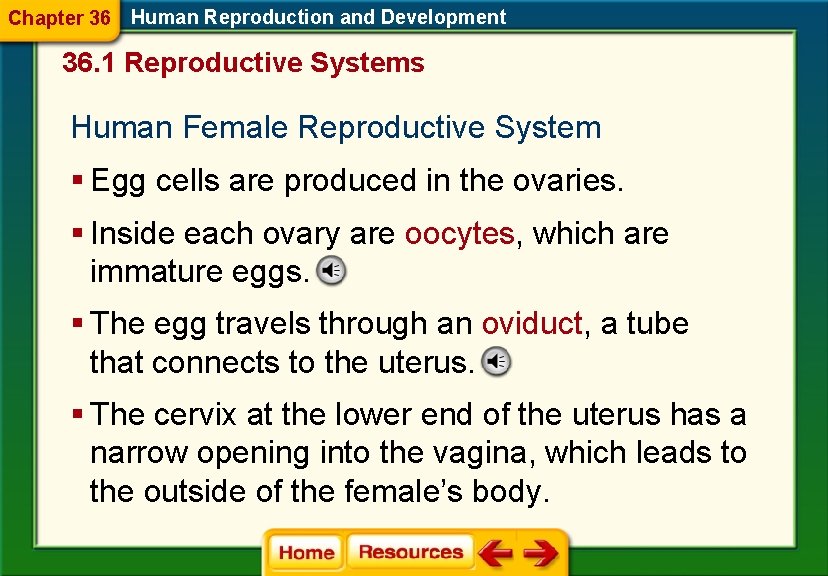 Chapter 36 Human Reproduction and Development

36.1 Reproductive Systems

Human Female Reproductive System

▪ Egg cells are produced in the ovaries.

▪ Inside each ovary are oocytes, which are immature eggs.

▪ The egg travels through an oviduct, a tube that connects to the uterus.

▪ The cervix at the lower end of the uterus has a narrow opening into the vagina, which leads to the outside of the female's body.

Home Resources